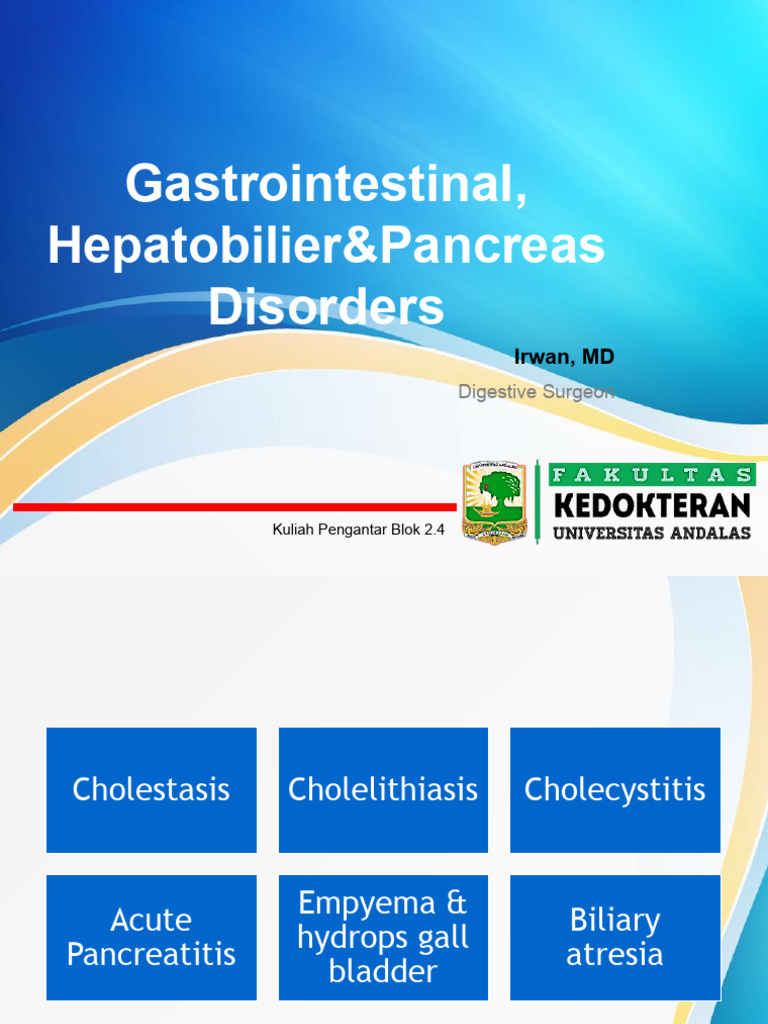 Gastrointestinal, Hepatobilier&Pancreas Disorders

Irwan, MD

Digestive Surgeon

Kuliah Pengantar Blok 2.4

UNIVERSITAS ANDALAS

FAKULTAS KEDOKTERAN UNIVERSITAS ANDALAS

Cholestasis

Cholelithiasis

Cholecystitis

Acute Pancreatitis

Empyema & hydrops gall bladder

Biliary atresia